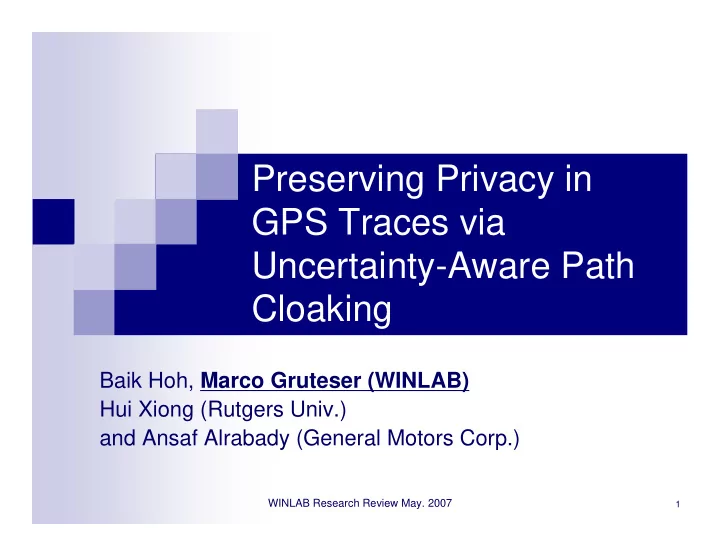 Preserving Privacy in GPS Traces via Uncertainty-Aware Path Cloaking

Baik Hoh, Marco Gruteser (WINLAB)
Hui Xiong (Rutgers Univ.)
and Ansaf Alrabady (General Motors Corp.)

WINLAB Research Review May. 2007

1